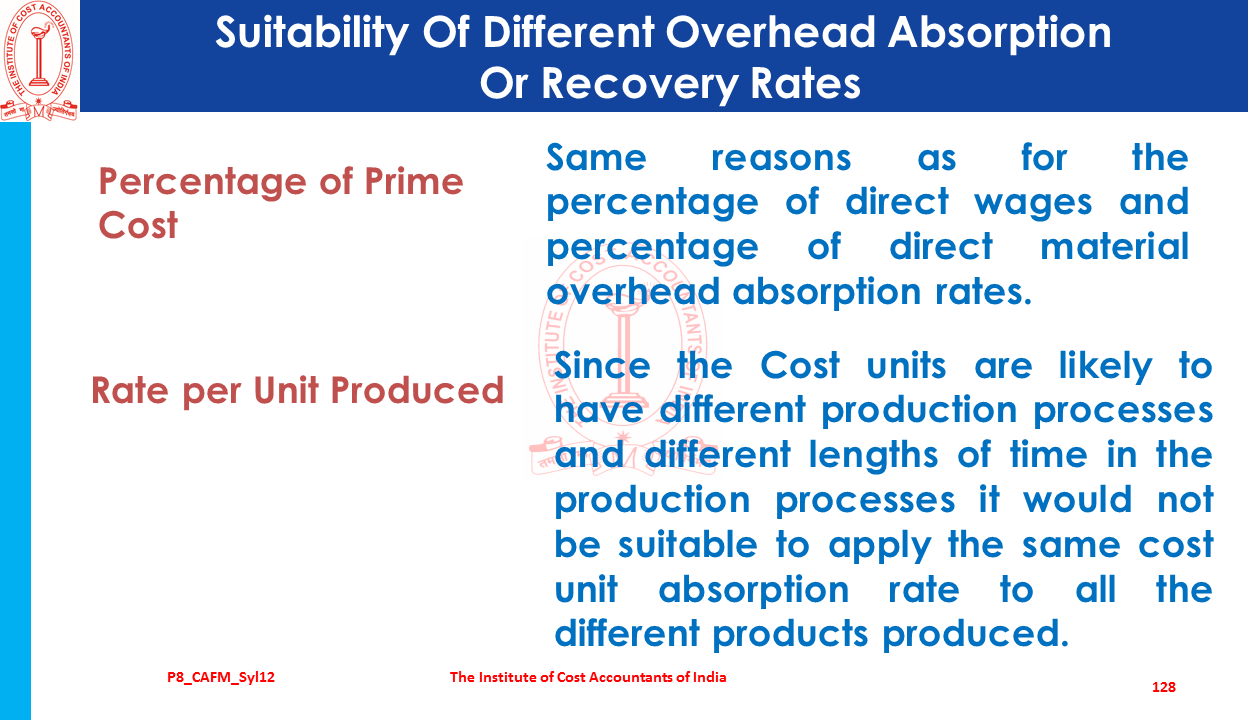 THE INSTITUTE OF COST ACCOUNTANTS OF INDIA

Suitability Of Different Overhead Absorption Or Recovery Rates

Percentage of Prime Cost

Same reasons as for the percentage of direct wages and percentage of direct material overhead absorption rates.

Rate per Unit Produced

Since the Cost units are likely to have different production processes and different lengths of time in the production processes it would not be suitable to apply the same cost unit absorption rate to all the different products produced.

P8_CAFM_Syl12

The Institute of Cost Accountants of India

128